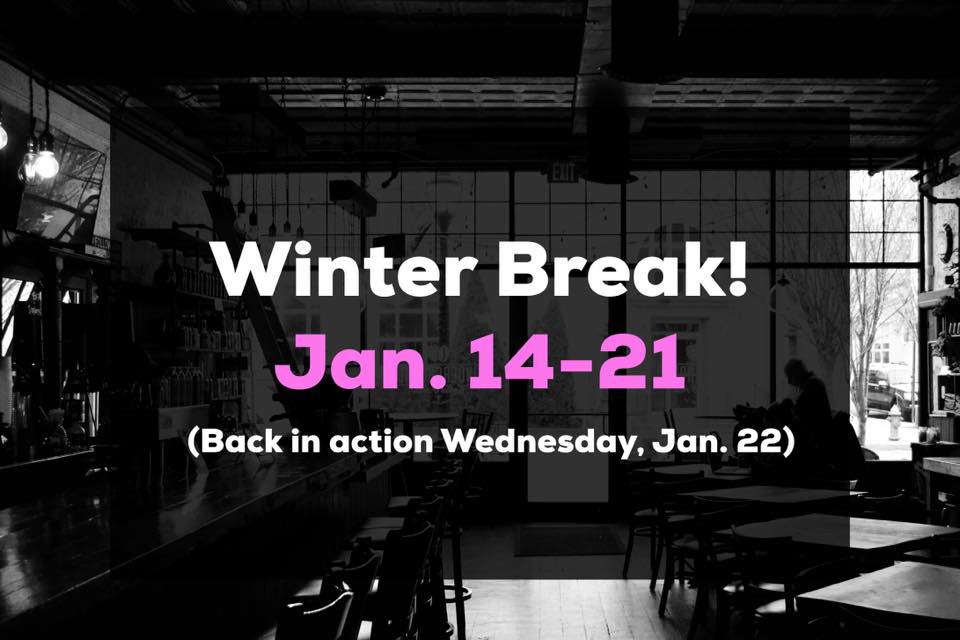 EXIT

Winter Break!
Jan. 14-21
(Back in action Wednesday, Jan. 22)